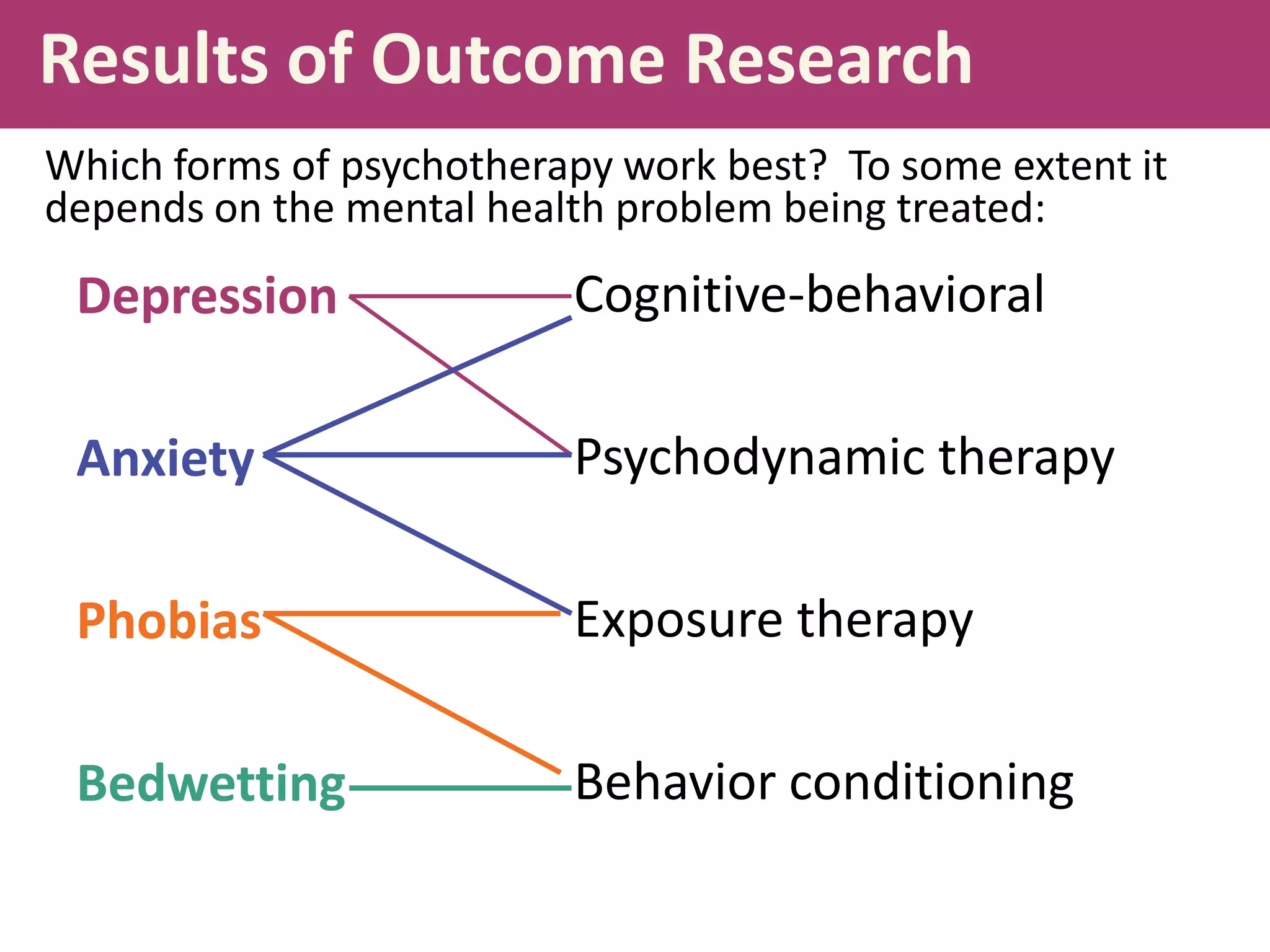 Results of Outcome Research

Which forms of psychotherapy work best? To some extent it depends on the mental health problem being treated:

Depression

Anxiety

Phobias

Bedwetting

Cognitive-behavioral

Psychodynamic therapy

Exposure therapy

Behavior conditioning